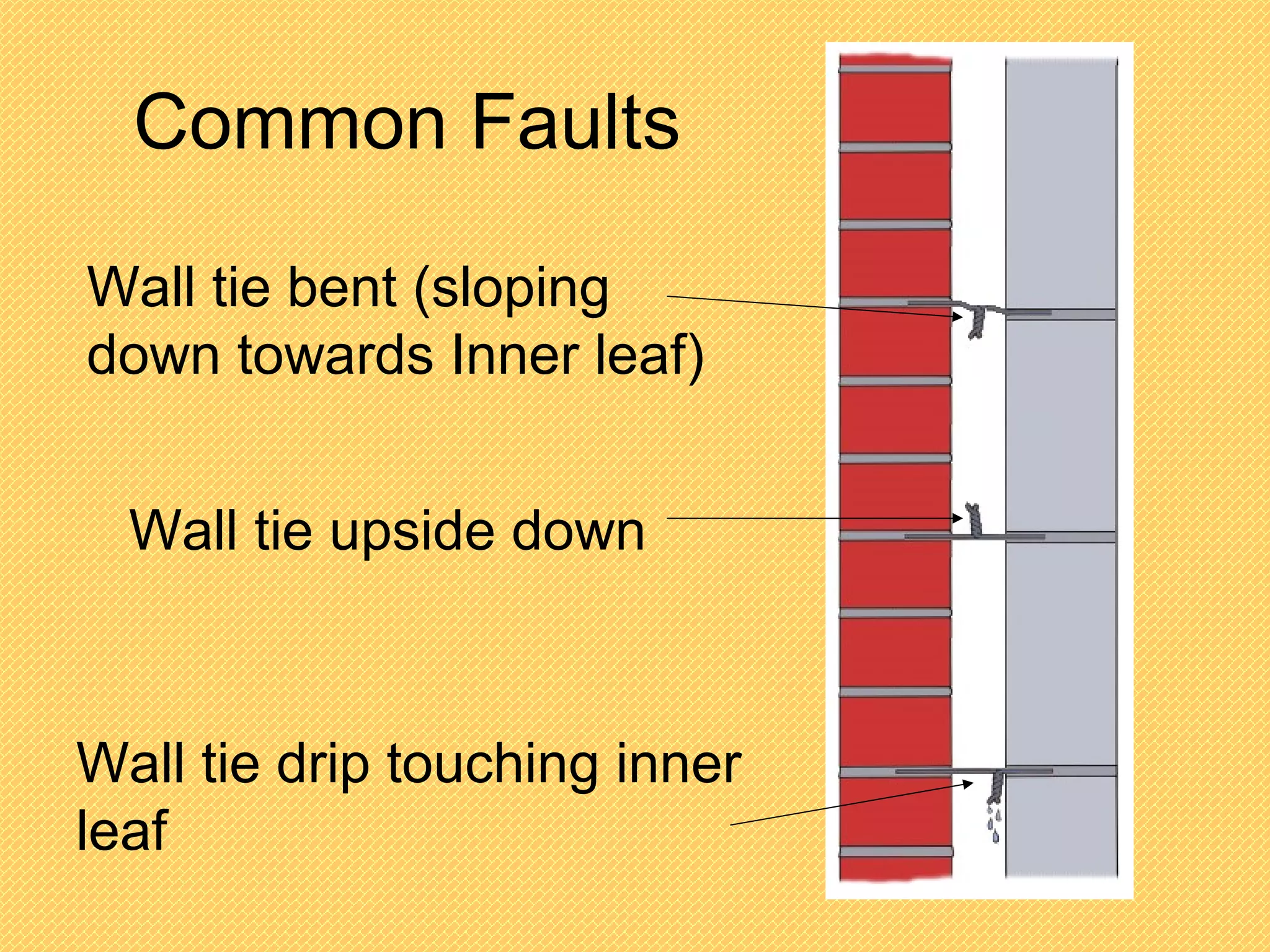 Common Faults

Wall tie bent (sloping down towards Inner leaf)

Wall tie upside down

Wall tie drip touching inner leaf